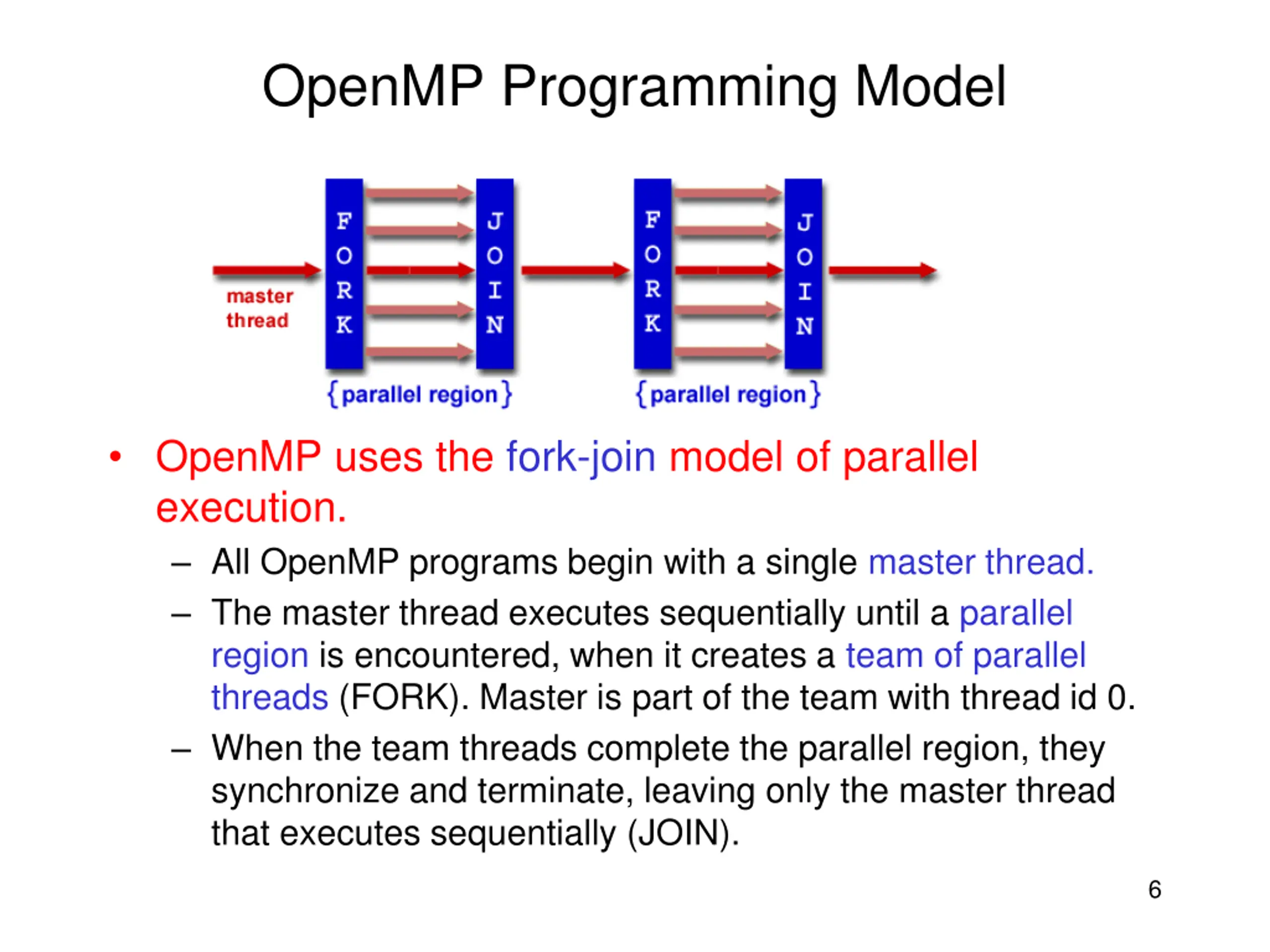 OpenMP Programming Model

master thread

FORK

JOIN

FORK

JOIN

{parallel region}

{parallel region}

• OpenMP uses the fork-join model of parallel execution.

– All OpenMP programs begin with a single master thread.

– The master thread executes sequentially until a parallel region is encountered, when it creates a team of parallel threads (FORK). Master is part of the team with thread id 0.

– When the team threads complete the parallel region, they synchronize and terminate, leaving only the master thread that executes sequentially (JOIN).

6